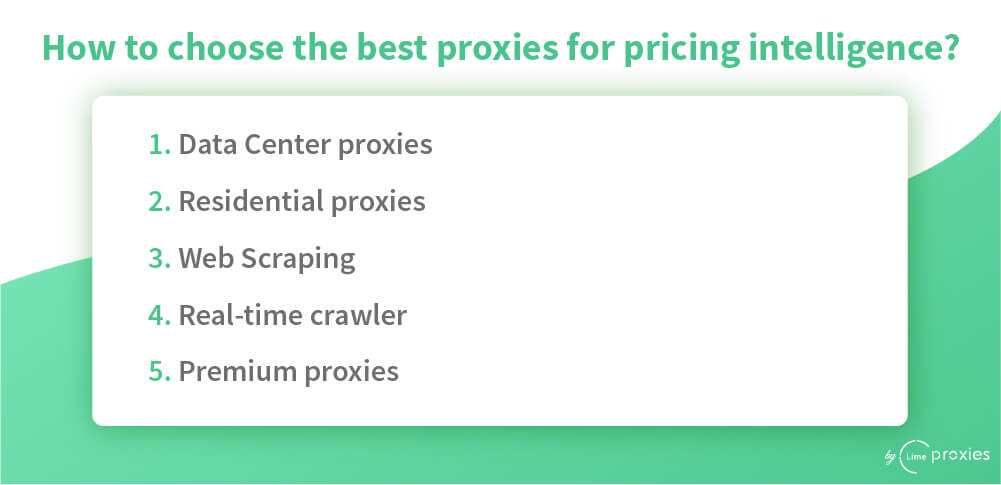 How to choose the best proxies for pricing intelligence?

1. Data Center proxies
2. Residential proxies
3. Web Scraping
4. Real-time crawler
5. Premium proxies

by Lime proxies